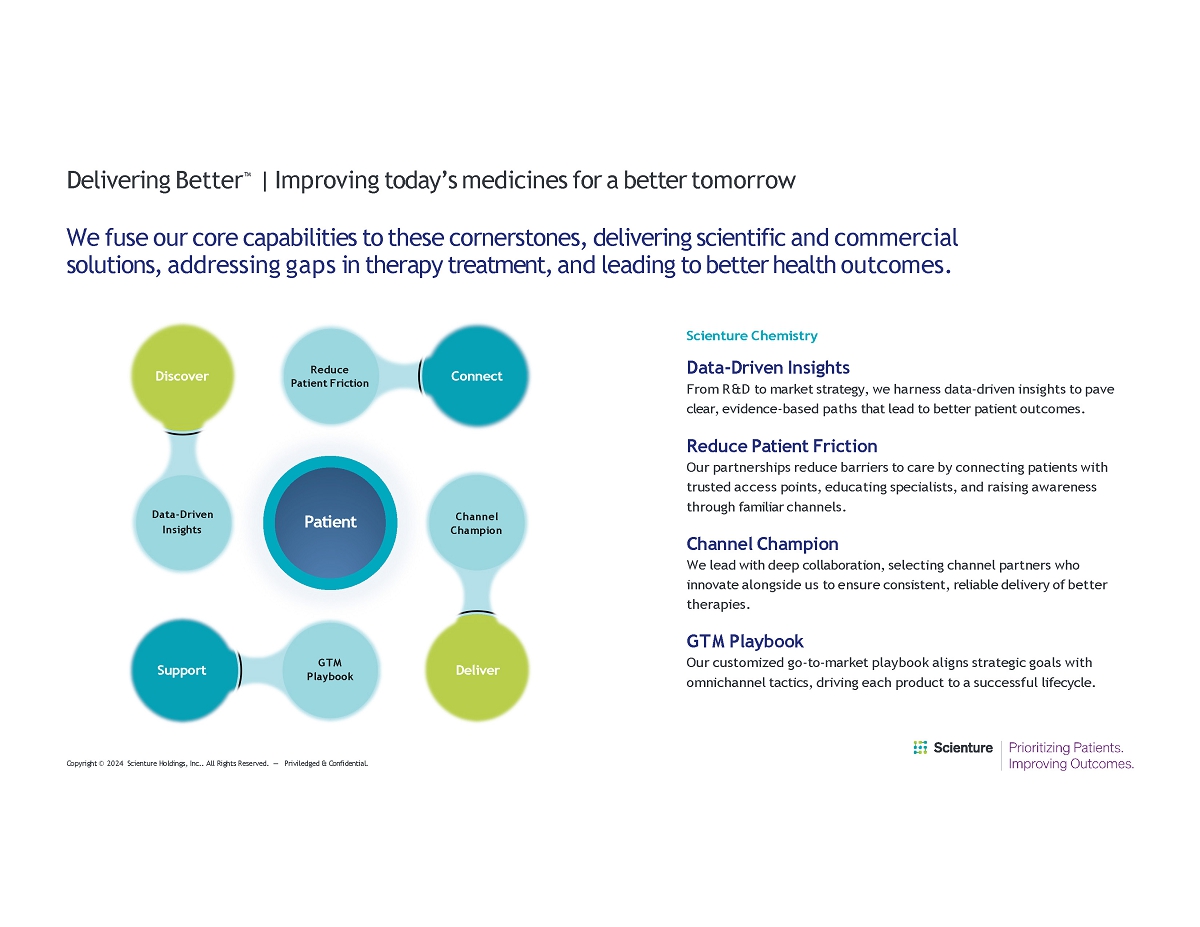 Delivering Better™ | Improving today's medicines for a better tomorrow

We fuse our core capabilities to these cornerstones, delivering scientific and commercial solutions, addressing gaps in therapy treatment, and leading to better health outcomes.

Discover

Reduce Patient Friction

Connect

Data-Driven Insights

Patient

Channel Champion

Support

GTM Playbook

Deliver

Scienture Chemistry

Data-Driven Insights
From R&D to market strategy, we harness data-driven insights to pave clear, evidence-based paths that lead to better patient outcomes.

Reduce Patient Friction
Our partnerships reduce barriers to care by connecting patients with trusted access points, educating specialists, and raising awareness through familiar channels.

Channel Champion
We lead with deep collaboration, selecting channel partners who innovate alongside us to ensure consistent, reliable delivery of better therapies.

GTM Playbook
Our customized go-to-market playbook aligns strategic goals with omnichannel tactics, driving each product to a successful lifecycle.

Copyright © 2024 Scienture Holdings, Inc.. All Rights Reserved. — Priviledged & Confidential.

Scienture | Prioritizing Patients. Improving Outcomes.